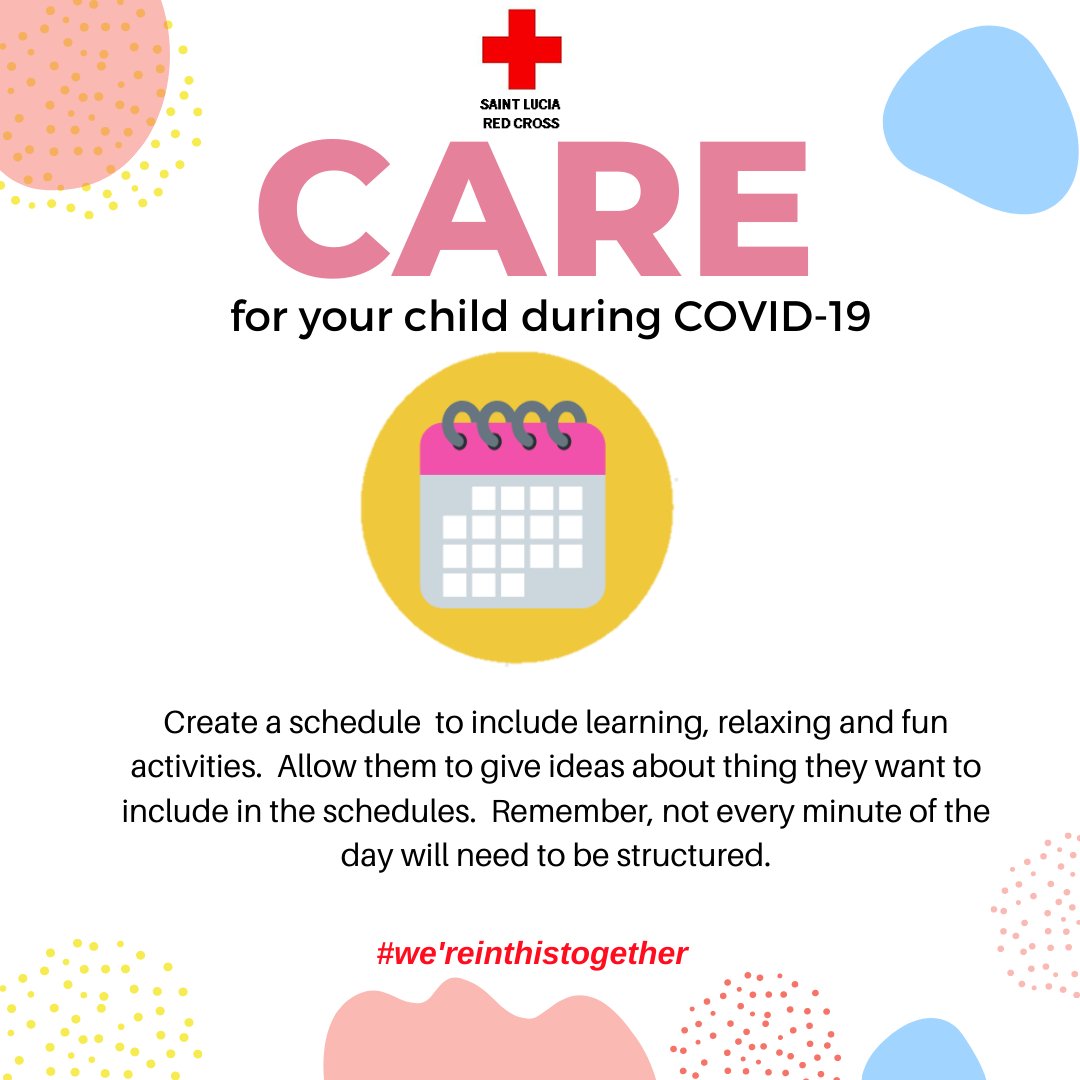 SAINT LUCIA
RED CROSS

CARE

for your child during COVID-19

Create a schedule to include learning, relaxing and fun activities. Allow them to give ideas about thing they want to include in the schedules. Remember, not every minute of the day will need to be structured.

#we'reinthistogether